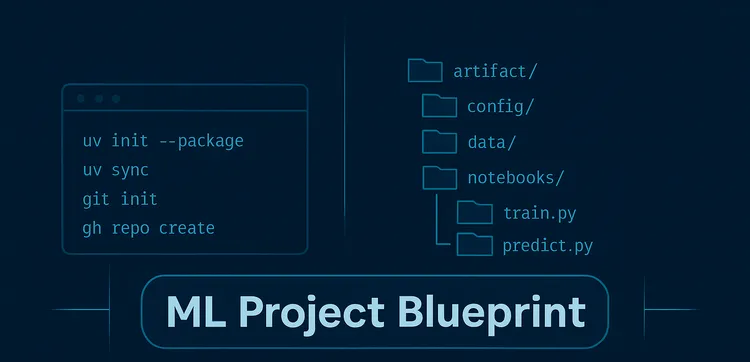 uv init --package
uv sync
git init
gh repo create

artifact/
config/
data/
notebooks/
train.py
predict.py

ML Project Blueprint